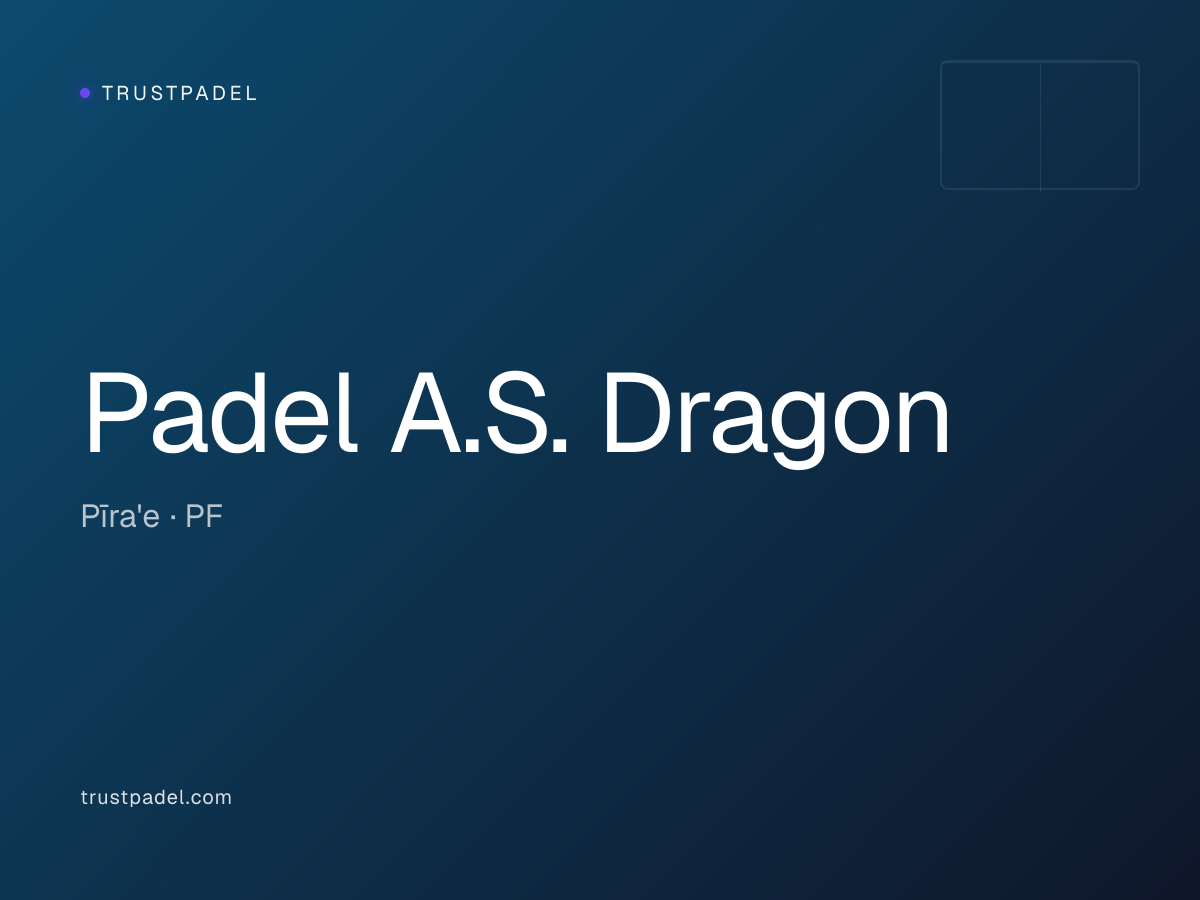 TRUSTPADEL

Padel A.S. Dragon

Pīra'e · PF

trustpadel.com